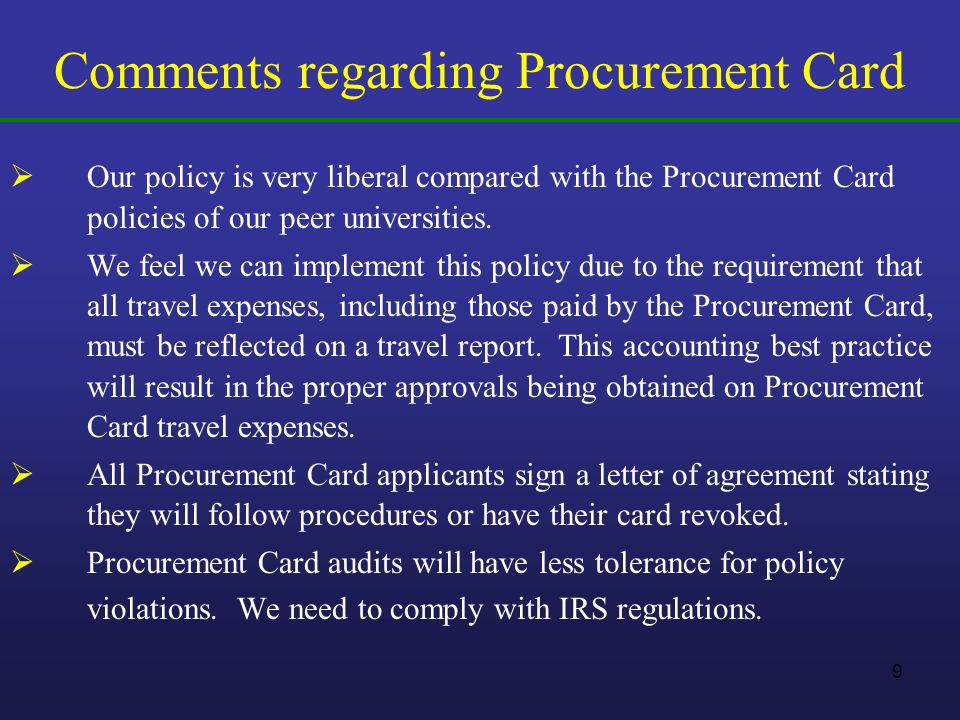 Comments regarding Procurement Card

➢ Our policy is very liberal compared with the Procurement Card policies of our peer universities.

➢ We feel we can implement this policy due to the requirement that all travel expenses, including those paid by the Procurement Card, must be reflected on a travel report. This accounting best practice will result in the proper approvals being obtained on Procurement Card travel expenses.

➢ All Procurement Card applicants sign a letter of agreement stating they will follow procedures or have their card revoked.

➢ Procurement Card audits will have less tolerance for policy violations. We need to comply with IRS regulations.

9